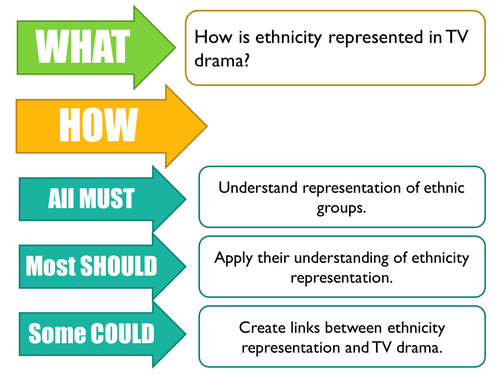 WHAT

How is ethnicity represented in TV drama?

HOW

All MUST

Understand representation of ethnic groups.

Most SHOULD

Apply their understanding of ethnicity representation.

Some COULD

Create links between ethnicity representation and TV drama.